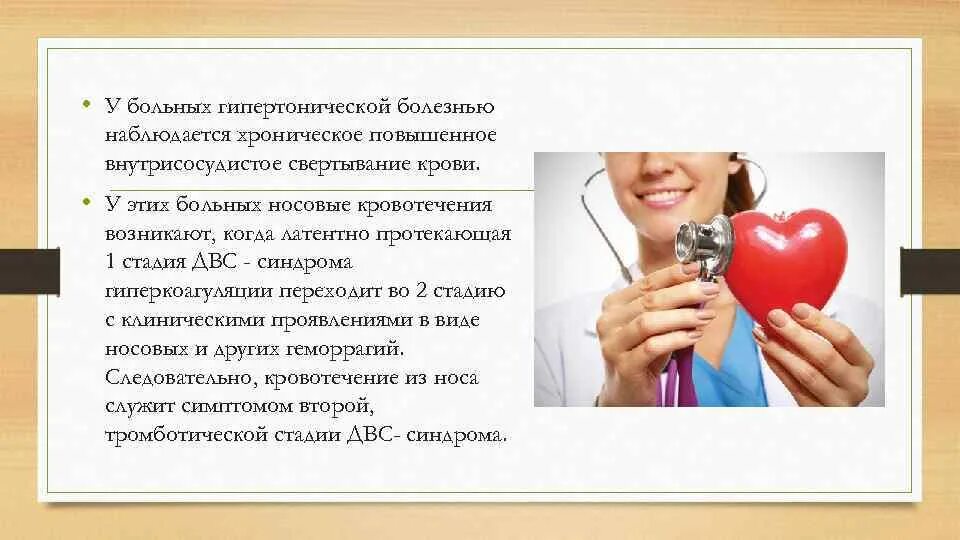 • У больных гипертонической болезнью наблюдается хроническое повышенное внутрисосудистое свертывание крови.

• У этих больных носовые кровотечения возникают, когда латентно протекающая 1 стадия ДВС - синдрома гиперкоагуляции переходит во 2 стадию с клиническими проявлениями в виде носовых и других геморрагий. Следовательно, кровотечение из носа служит симптомом второй, тромботической стадии ДВС- синдрома.